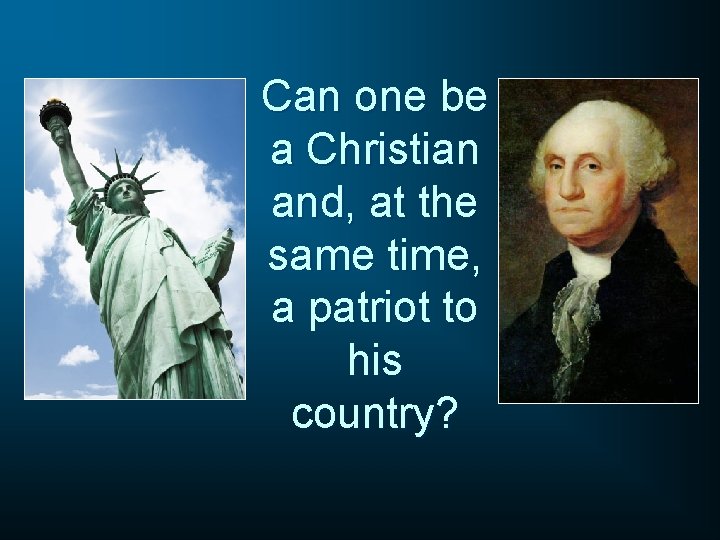 Can one be a Christian and, at the same time, a patriot to his country?